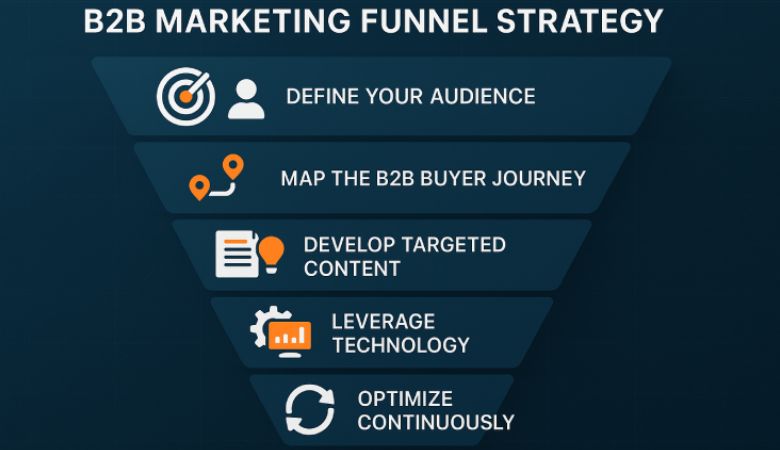 B2B MARKETING FUNNEL STRATEGY

DEFINE YOUR AUDIENCE

MAP THE B2B BUYER JOURNEY

DEVELOP TARGETED CONTENT

LEVERAGE TECHNOLOGY

OPTIMIZE CONTINUOUSLY